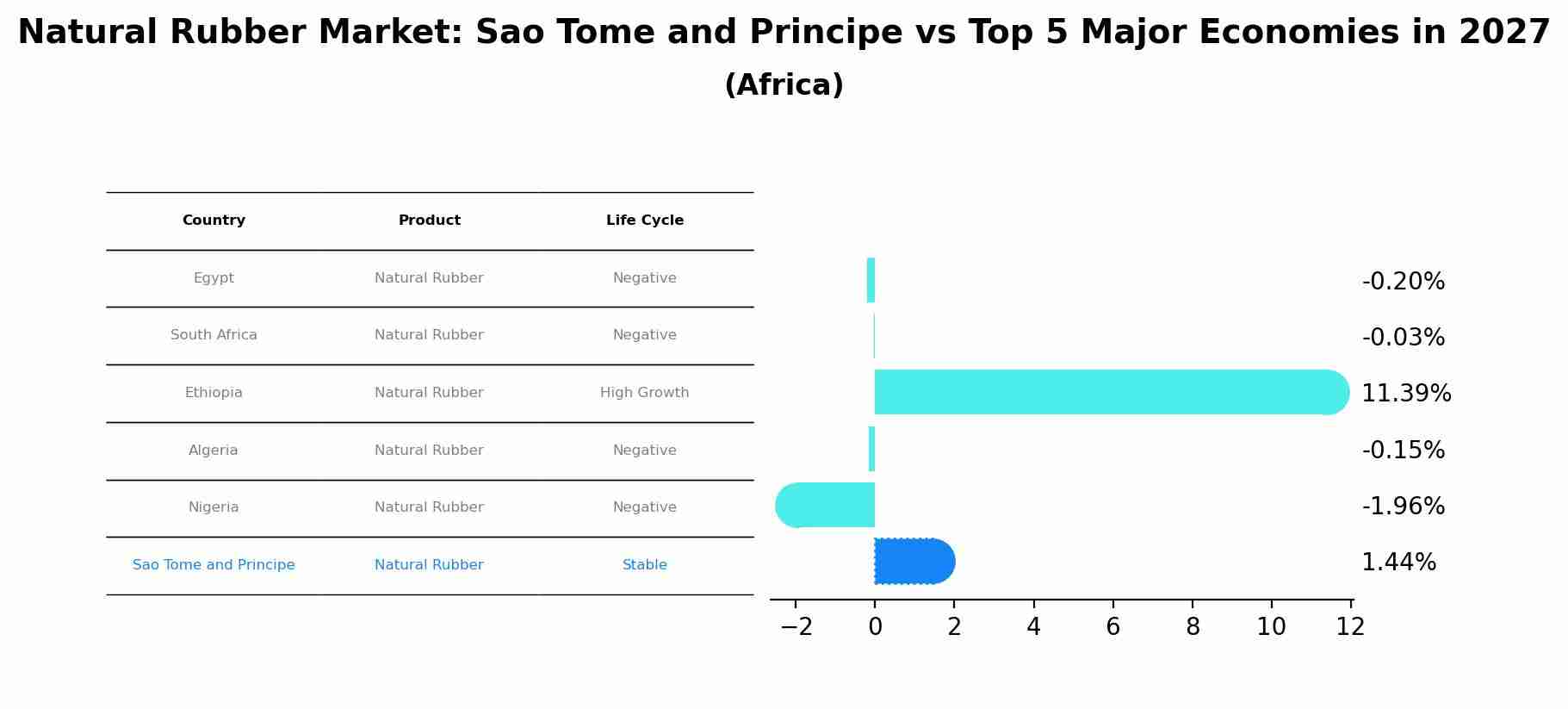 Natural Rubber Market: Sao Tome and Principe vs Top 5 Major Economies in 2027
(Africa)

| Country | Product | Life Cycle |
|---|---|---|
| Egypt | Natural Rubber | Negative |
| South Africa | Natural Rubber | Negative |
| Ethiopia | Natural Rubber | High Growth |
| Algeria | Natural Rubber | Negative |
| Nigeria | Natural Rubber | Negative |
| Sao Tome and Principe | Natural Rubber | Stable |

-0.20%
-0.03%
11.39%
-0.15%
-1.96%
1.44%

−2 0 2 4 6 8 10 12